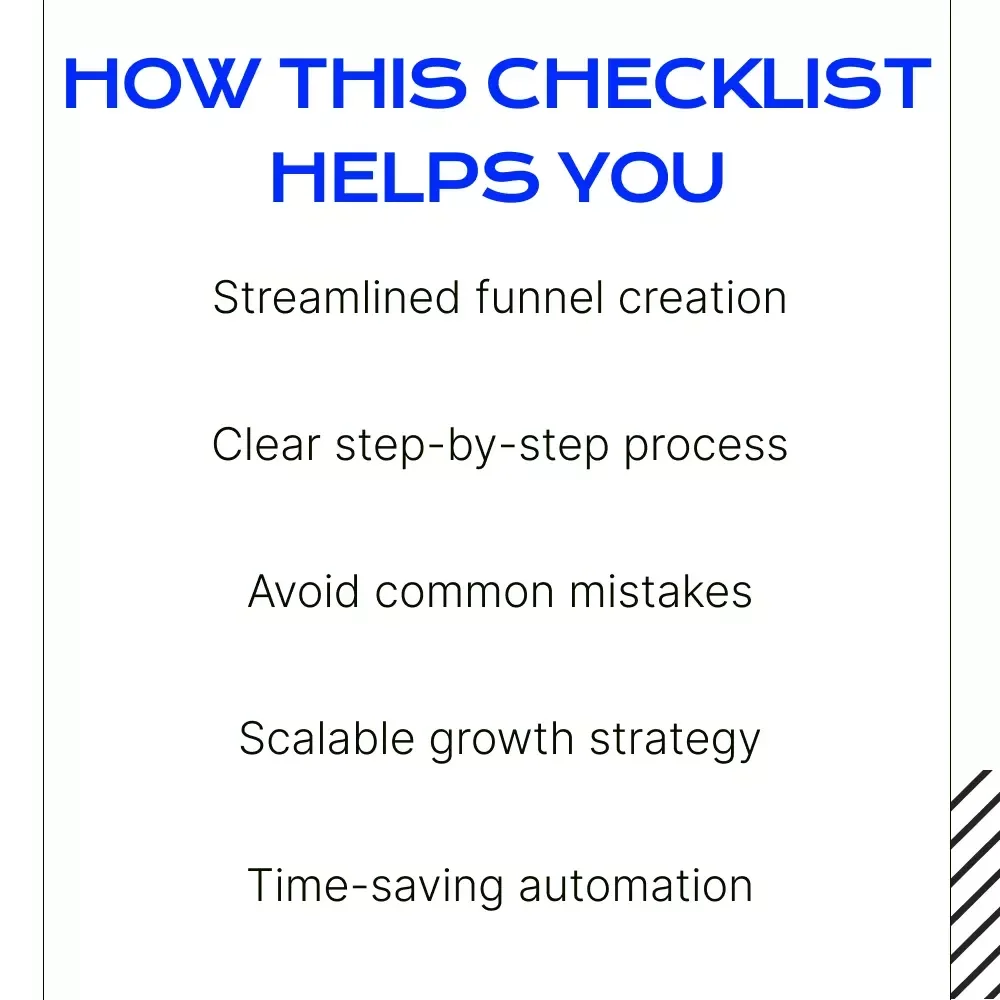 HOW THIS CHECKLIST HELPS YOU

Streamlined funnel creation

Clear step-by-step process

Avoid common mistakes

Scalable growth strategy

Time-saving automation